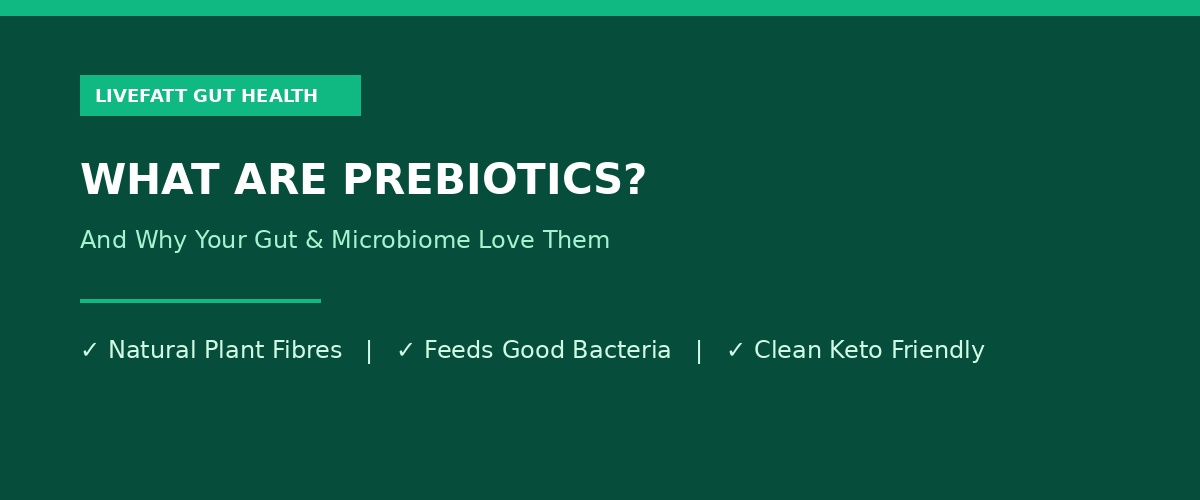 LIVEFATT GUT HEALTH

WHAT ARE PREBIOTICS?

And Why Your Gut & Microbiome Love Them

✓ Natural Plant Fibres | ✓ Feeds Good Bacteria | ✓ Clean Keto Friendly